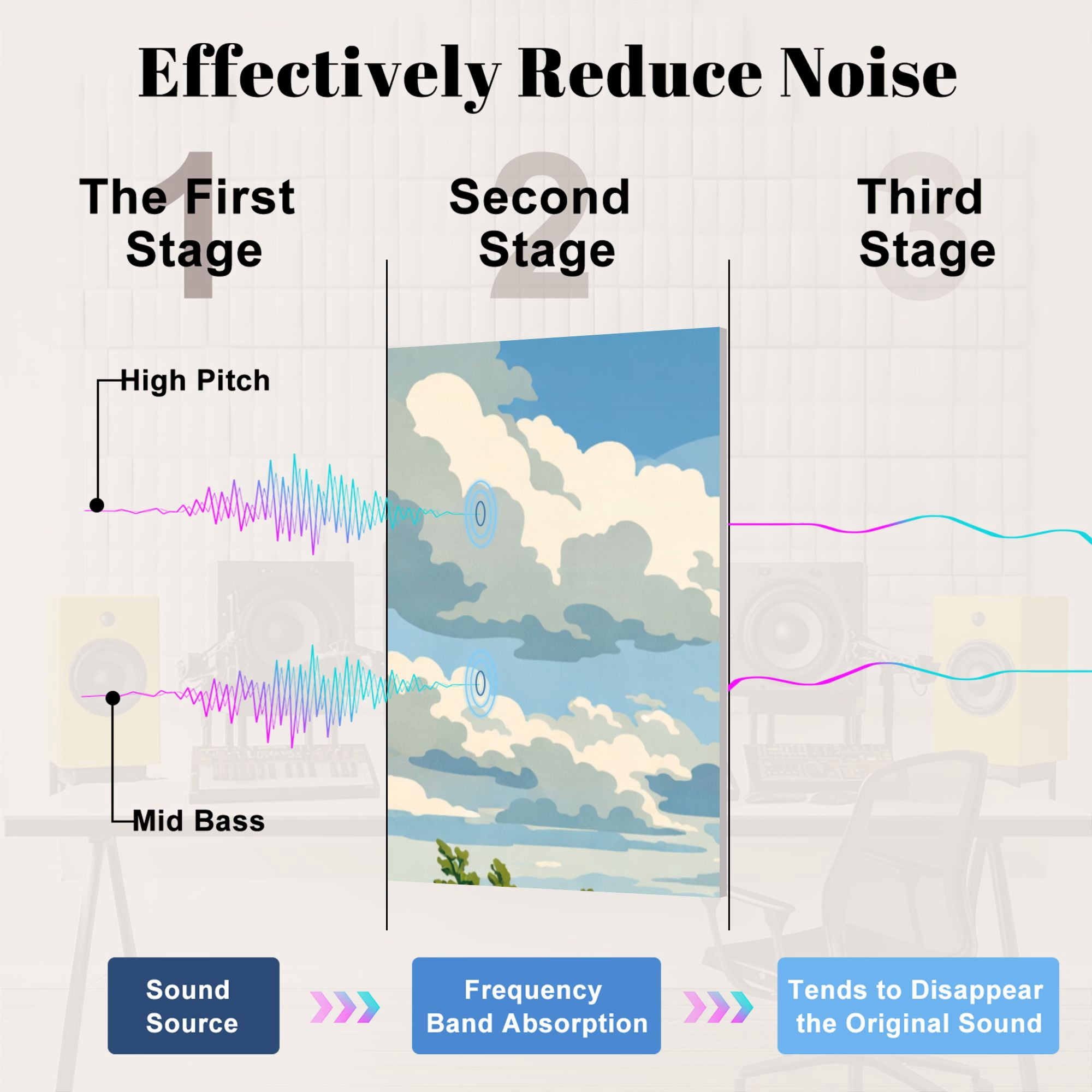 Effectively Reduce Noise

1
The First Stage

2
Second Stage

3
Third Stage

High Pitch

Mid Bass

Sound Source

Frequency Band Absorption

Tends to Disappear the Original Sound